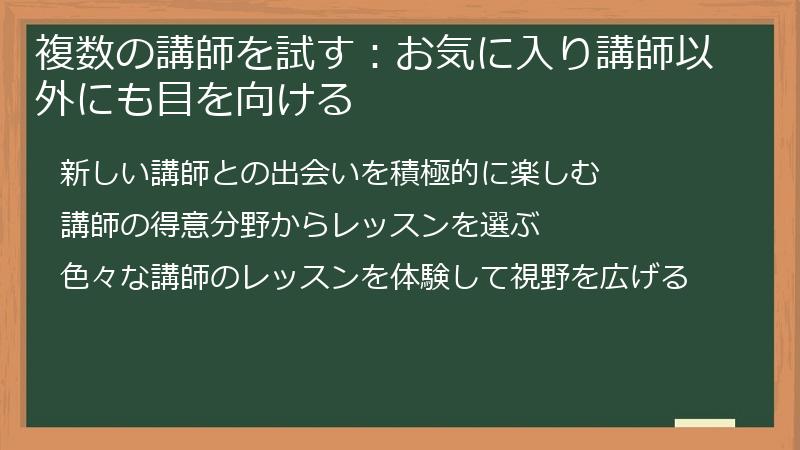 複数の講師を試す：お気に入り講師以外にも目を向ける

新しい講師との出会いを積極的に楽しむ

講師の得意分野からレッスンを選ぶ

色々な講師のレッスンを体験して視野を広げる